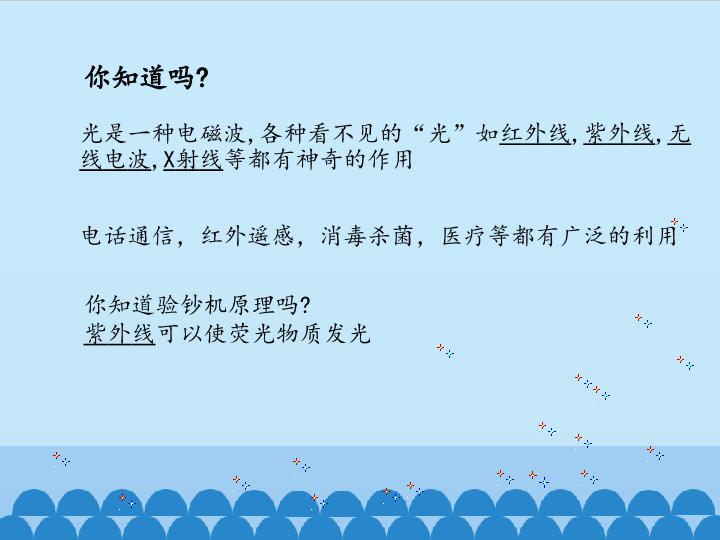 你知道吗?

光是一种电磁波,各种看不见的“光”如红外线,紫外线,无线电波,X射线等都有神奇的作用

电话通信，红外遥感，消毒杀菌，医疗等都有广泛的利用

你知道验钞机原理吗?
紫外线可以使荧光物质发光